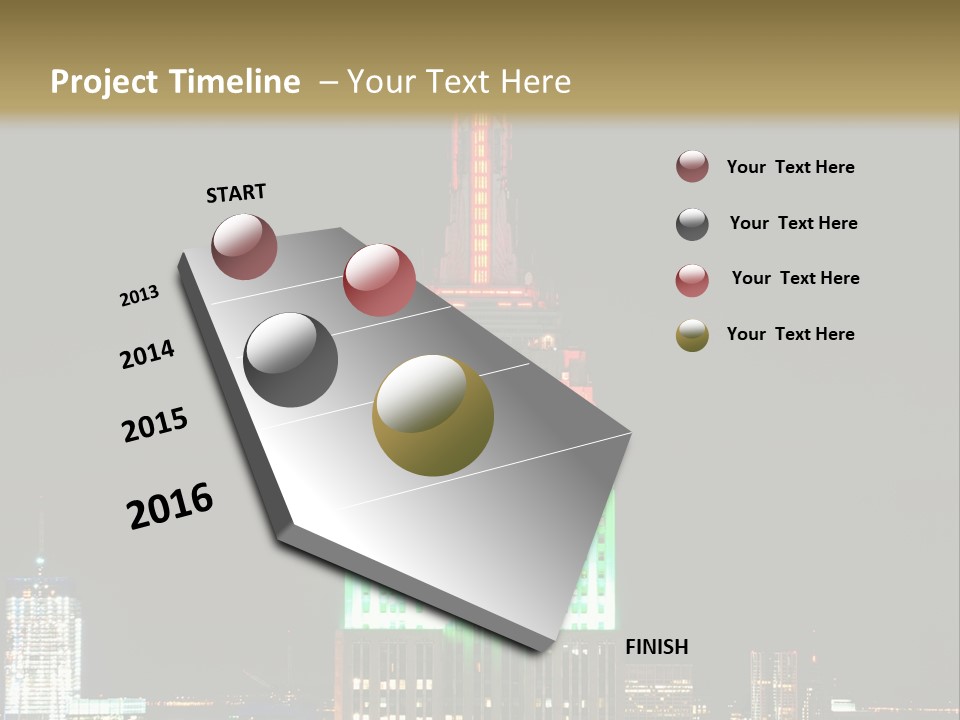 Project Timeline – Your Text Here

START

2013

2014

2015

2016

FINISH

Your Text Here

Your Text Here

Your Text Here

Your Text Here